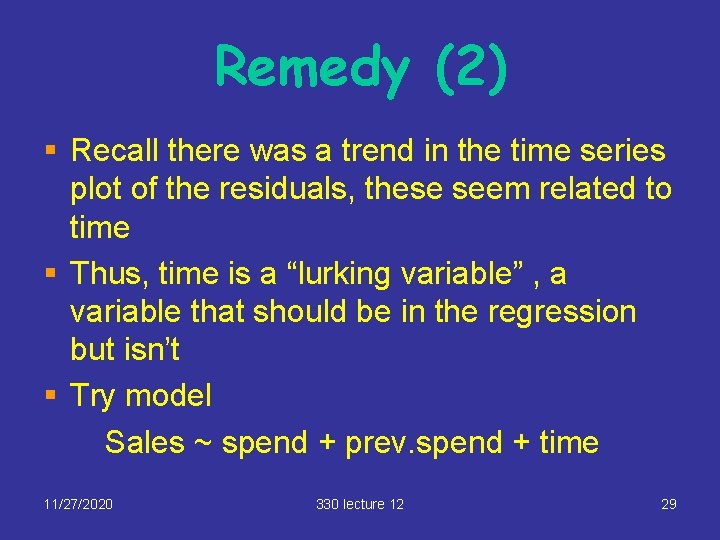 Remedy (2)

▪ Recall there was a trend in the time series plot of the residuals, these seem related to time

▪ Thus, time is a “lurking variable” , a variable that should be in the regression but isn’t

▪ Try model

Sales ~ spend + prev.spend + time

11/27/2020

330 lecture 12

29